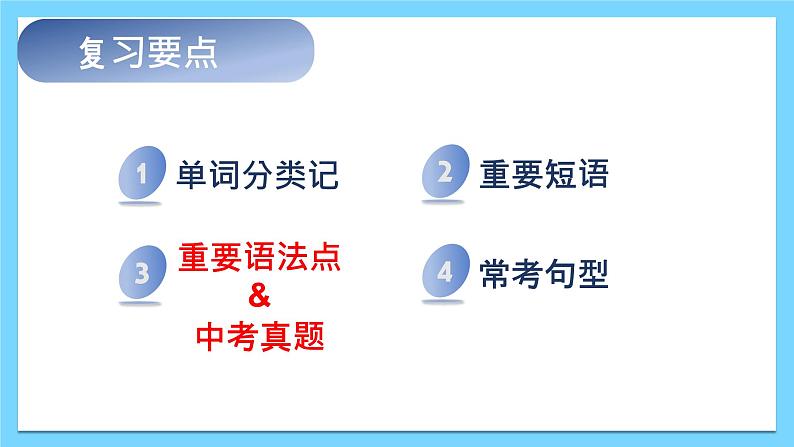 复习要点

1 单词分类记

2 重要短语

3 重要语法点 & 中考真题

4 常考句型